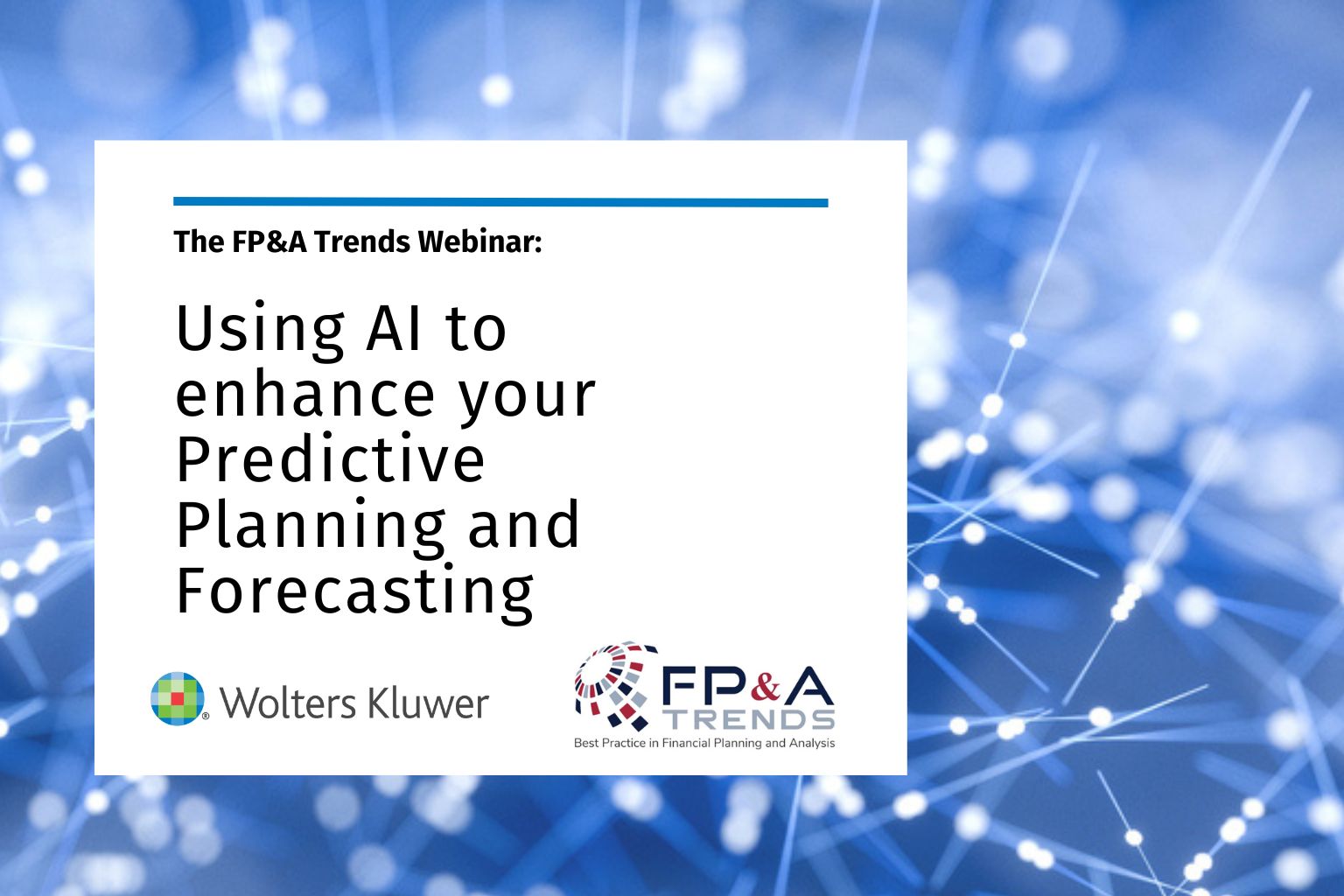 The FP&A Trends Webinar:

Using AI to enhance your Predictive Planning and Forecasting

Wolters Kluwer

FP&A TRENDS
Best Practice in Financial Planning and Analysis